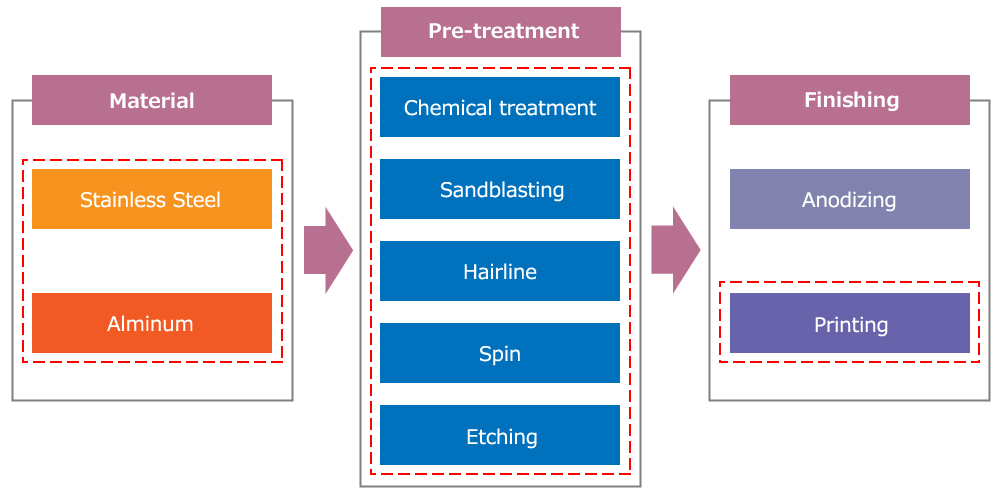 Material

Stainless Steel

Alminum

Pre-treatment

Chemical treatment

Sandblasting

Hairline

Spin

Etching

Finishing

Anodizing

Printing